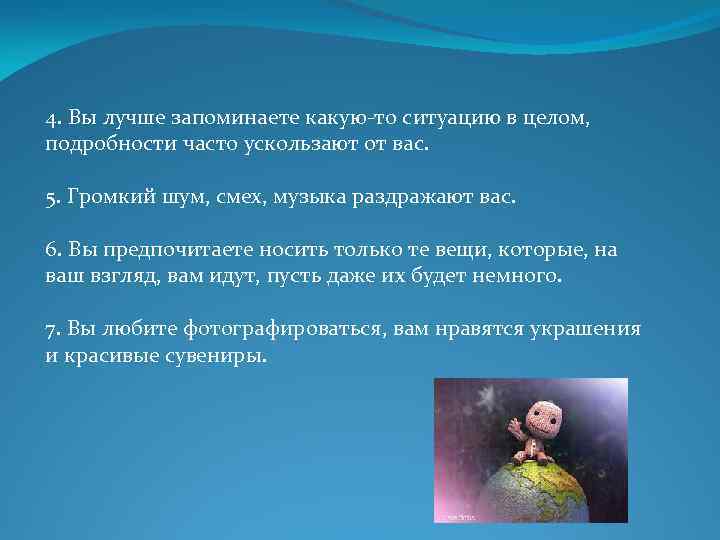 4. Вы лучше запоминаете какую-то ситуацию в целом, подробности часто ускользают от вас.

5. Громкий шум, смех, музыка раздражают вас.

6. Вы предпочитаете носить только те вещи, которые, на ваш взгляд, вам идут, пусть даже их будет немного.

7. Вы любите фотографироваться, вам нравятся украшения и красивые сувениры.